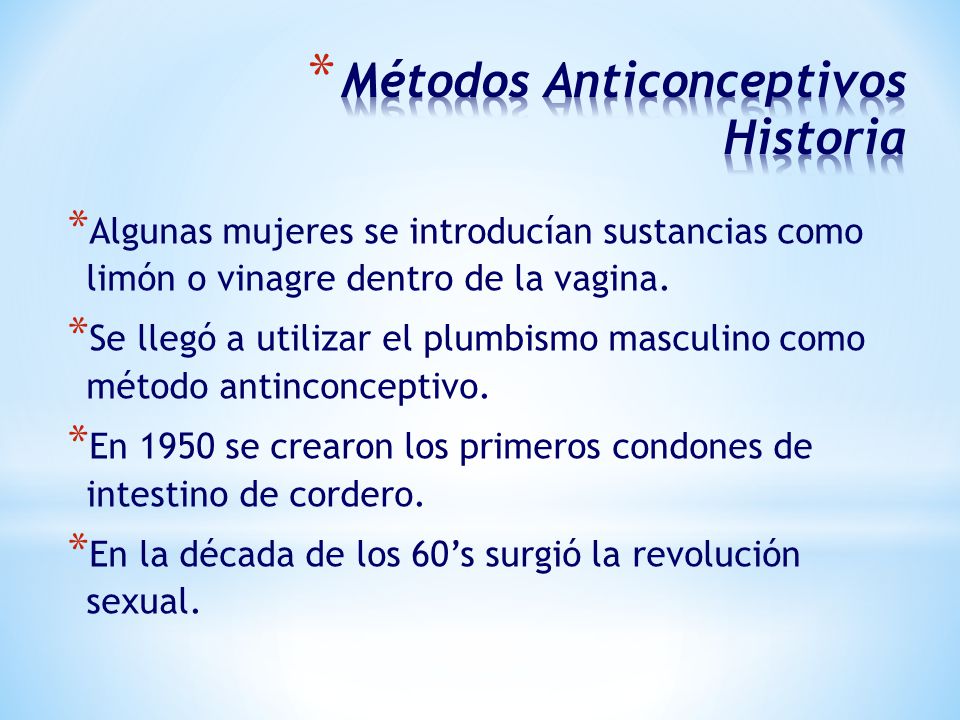 * Métodos Anticonceptivos Historia

* Algunas mujeres se introducían sustancias como limón o vinagre dentro de la vagina.

* Se llegó a utilizar el plumbismo masculino como método antinconceptivo.

* En 1950 se crearon los primeros condones de intestino de cordero.

* En la década de los 60's surgió la revolución sexual.